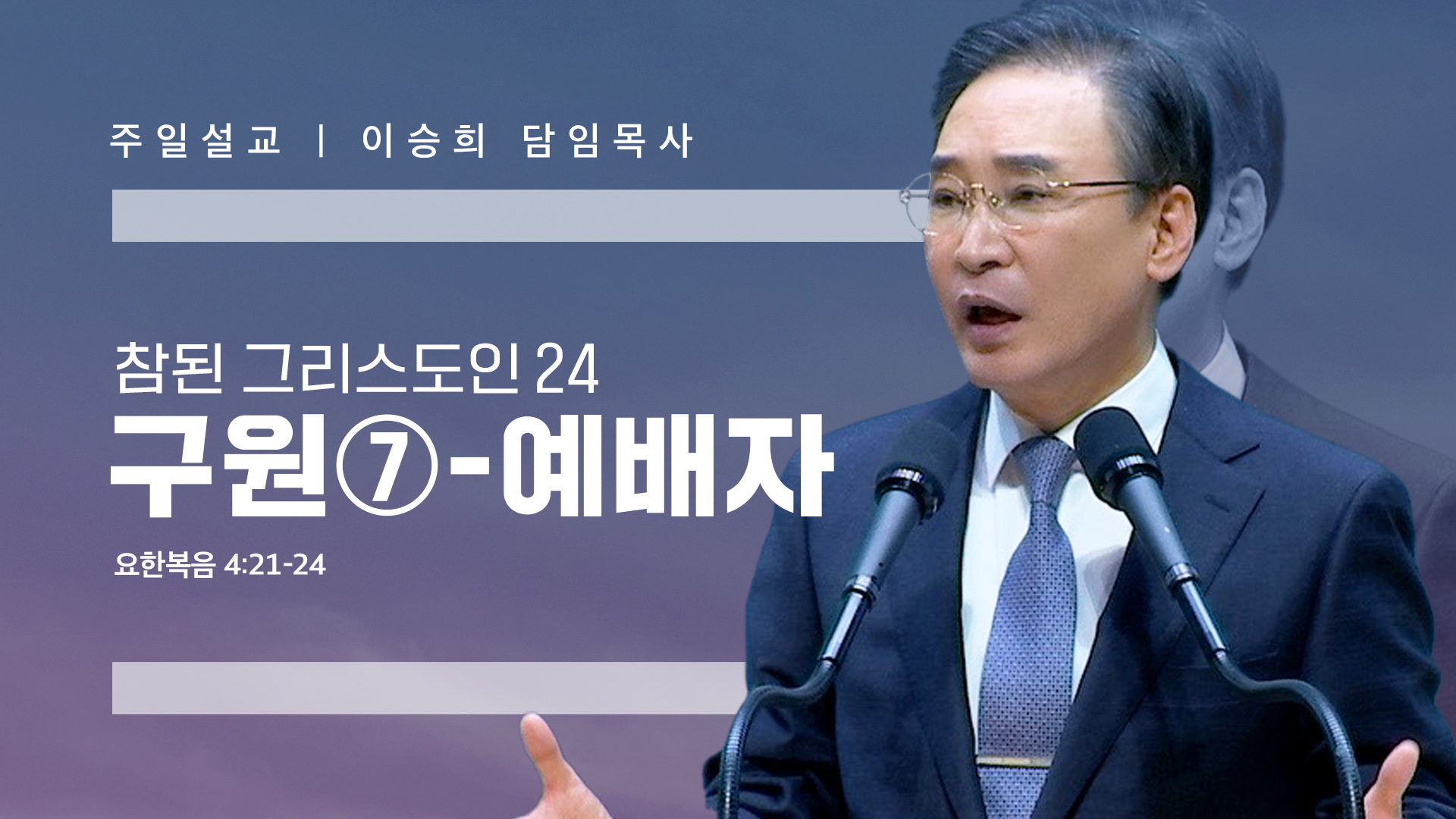 주일설교 | 이승희 담임목사

참된 그리스도인 24

구원⑦-예배자

요한복음 4:21-24